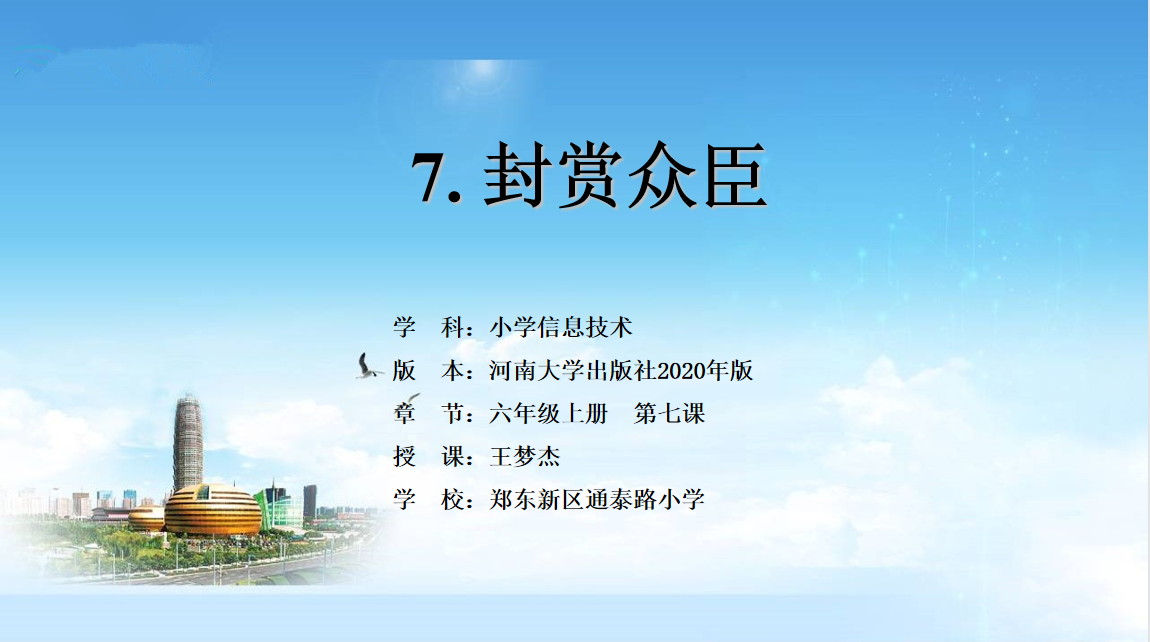 7. 封赏众臣

学　科：小学信息技术
版　本：河南大学出版社2020年版
章　节：六年级上册　第七课
授　课：王梦杰
学　校：郑东新区通泰路小学